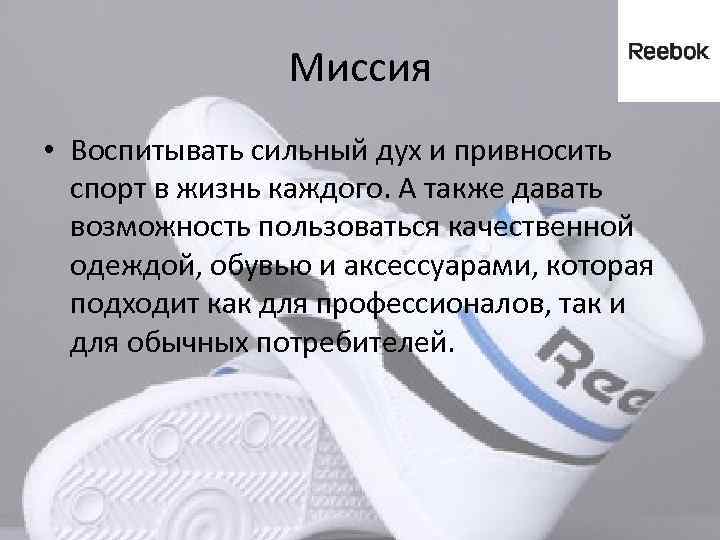 Reebok

Миссия

• Воспитывать сильный дух и привносить спорт в жизнь каждого. А также давать возможность пользоваться качественной одеждой, обувью и аксессуарами, которая подходит как для профессионалов, так и для обычных потребителей.

Ree